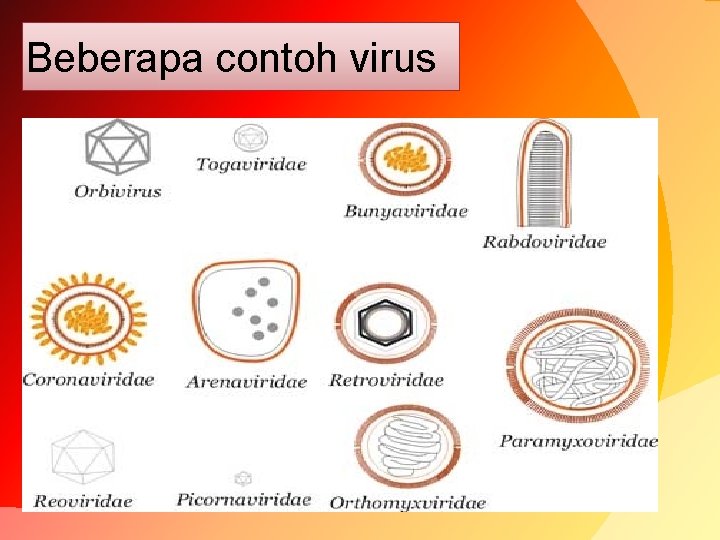 Beberapa contoh virus

Orbivirus
Togaviridae
Bunyaviridae
Rabdoviridae
Coronaviridae
Arenaviridae
Retroviridae
Paramyxoviridae
Reoviridae
Picornaviridae
Orthomyxviridae